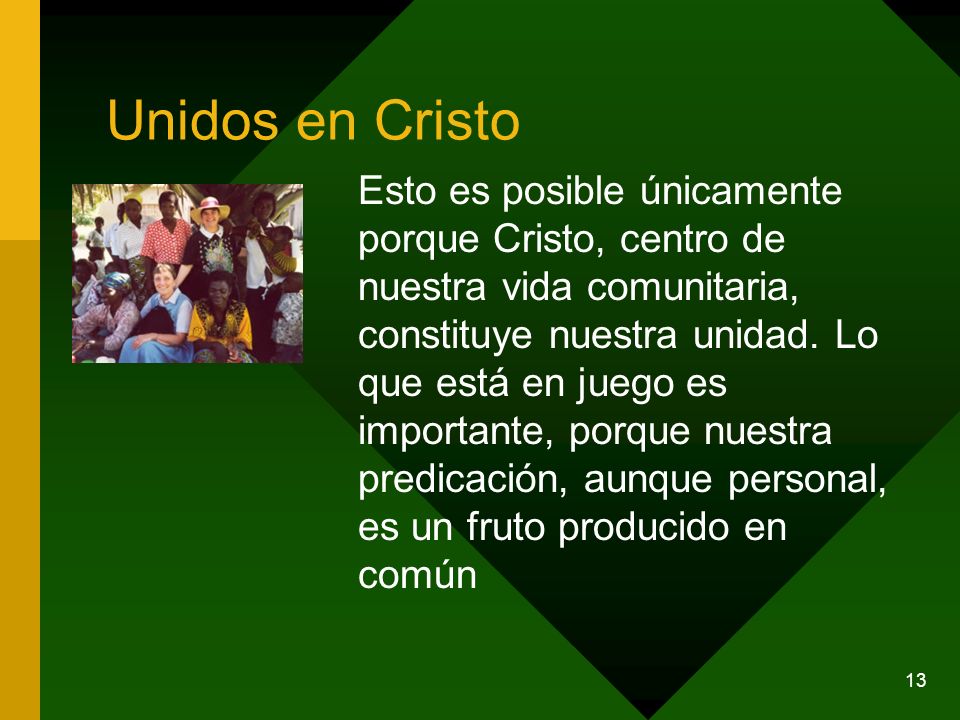 Unidos en Cristo

Esto es posible únicamente porque Cristo, centro de nuestra vida comunitaria, constituye nuestra unidad. Lo que está en juego es importante, porque nuestra predicación, aunque personal, es un fruto producido en común

13